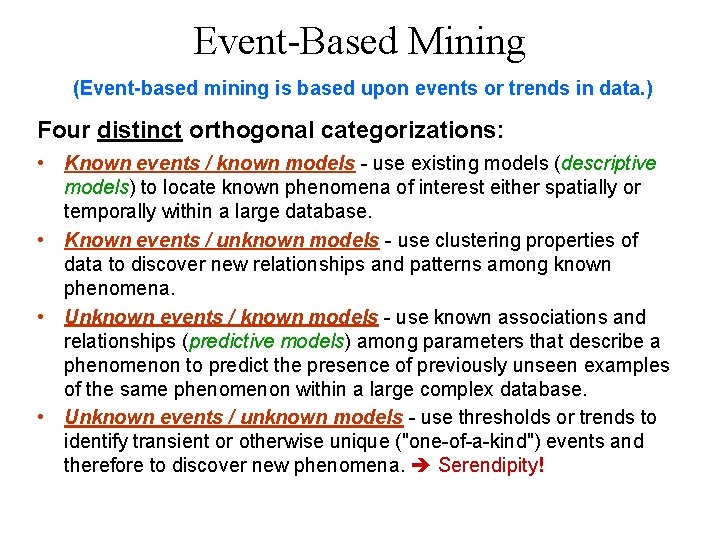 Event-Based Mining

(Event-based mining is based upon events or trends in data.)

Four distinct orthogonal categorizations:

• Known events / known models - use existing models (descriptive models) to locate known phenomena of interest either spatially or temporally within a large database.

• Known events / unknown models - use clustering properties of data to discover new relationships and patterns among known phenomena.

• Unknown events / known models - use known associations and relationships (predictive models) among parameters that describe a phenomenon to predict the presence of previously unseen examples of the same phenomenon within a large complex database.

• Unknown events / unknown models - use thresholds or trends to identify transient or otherwise unique ("one-of-a-kind") events and therefore to discover new phenomena. ➔ Serendipity!